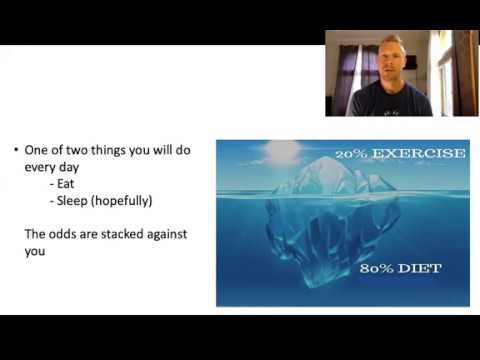 • One of two things you will do every day
- Eat
- Sleep (hopefully)

The odds are stacked against you

20% EXERCISE

80% DIET